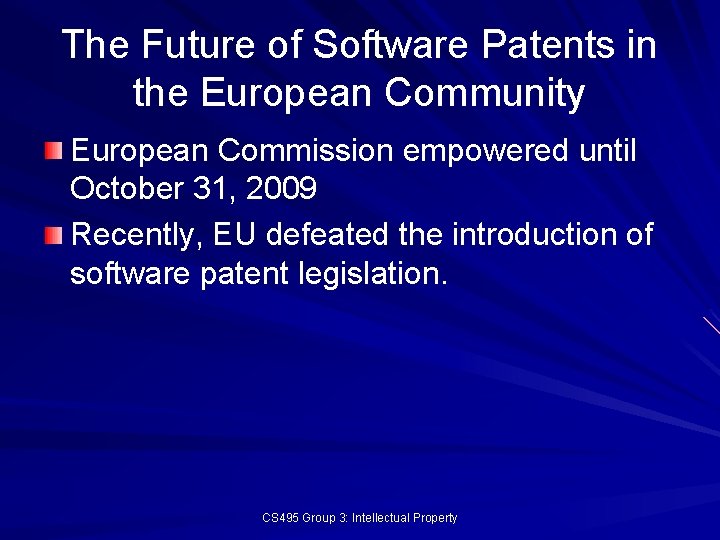 The Future of Software Patents in the European Community

European Commission empowered until October 31, 2009

Recently, EU defeated the introduction of software patent legislation.

CS495 Group 3: Intellectual Property